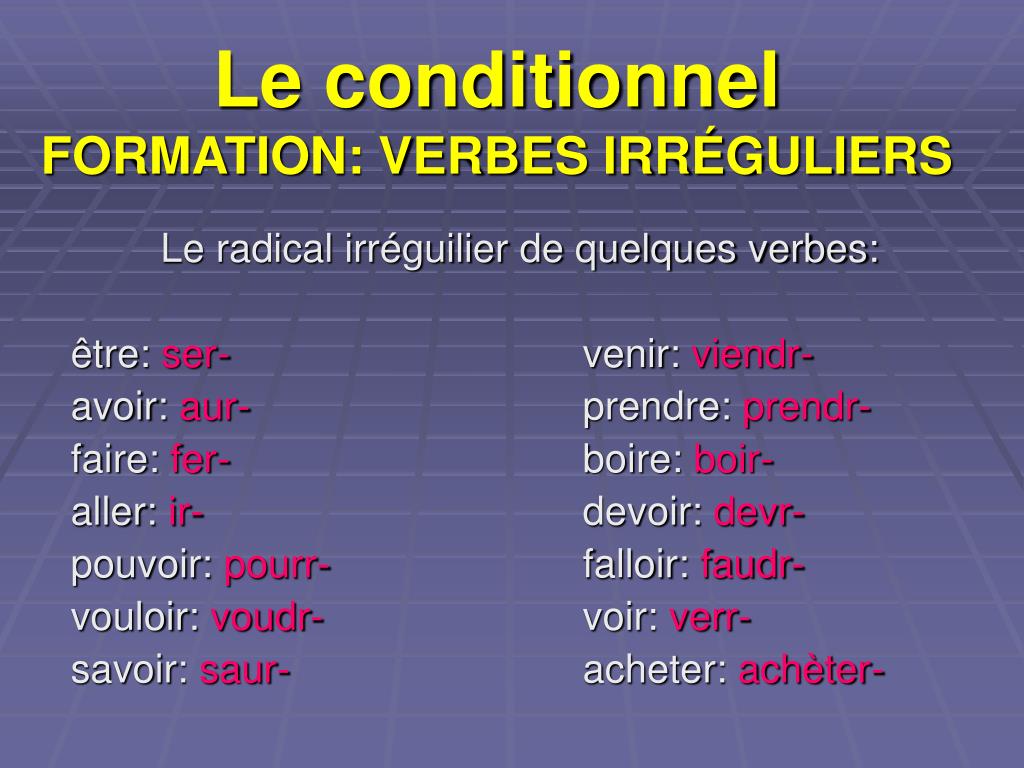 Le conditionnel
FORMATION: VERBES IRRÉGULIERS

Le radical irréguilier de quelques verbes:

être: ser-
avoir: aur-
faire: fer-
aller: ir-
pouvoir: pourr-
vouloir: voudr-
savoir: saur-

venir: viendr-
prendre: prendr-
boire: boir-
devoir: devr-
falloir: faudr-
voir: verr-
acheter: achèter-